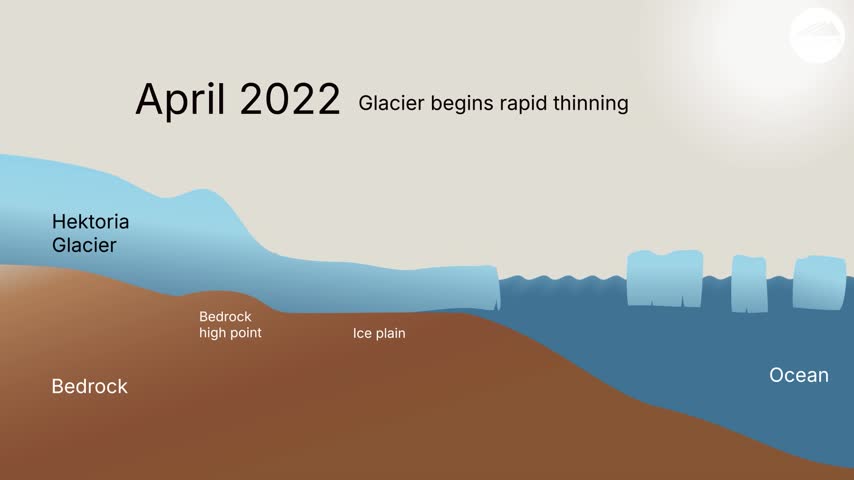 April 2022 Glacier begins rapid thinning

Hektoria Glacier

Bedrock high point

Ice plain

Bedrock

Ocean